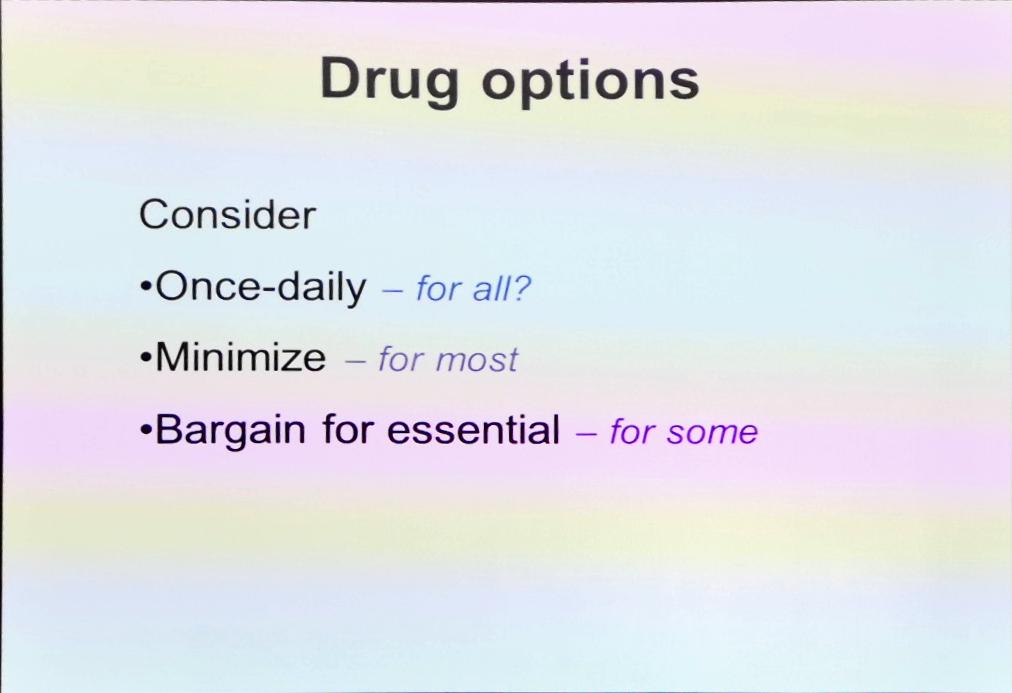 Drug options

Consider

•Once-daily – for all?

•Minimize – for most

•Bargain for essential – for some